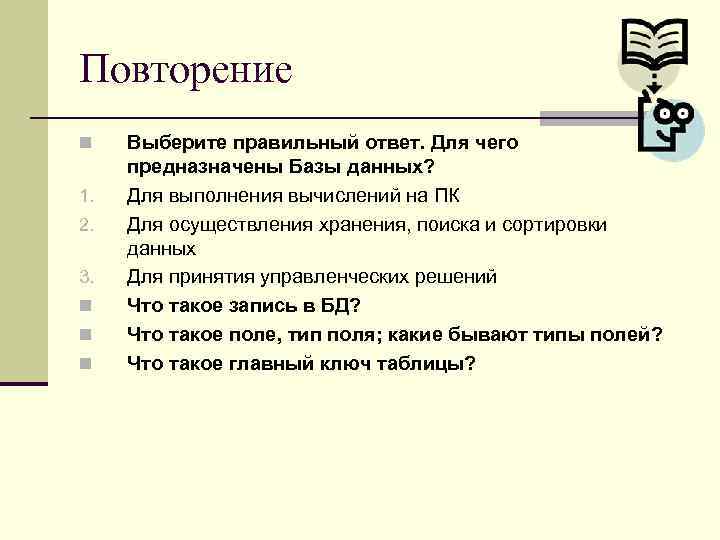 Повторение

Выберите правильный ответ. Для чего предназначены Базы данных?

1. Для выполнения вычислений на ПК
2. Для осуществления хранения, поиска и сортировки данных
3. Для принятия управленческих решений

Что такое запись в БД?

Что такое поле, тип поля; какие бывают типы полей?

Что такое главный ключ таблицы?